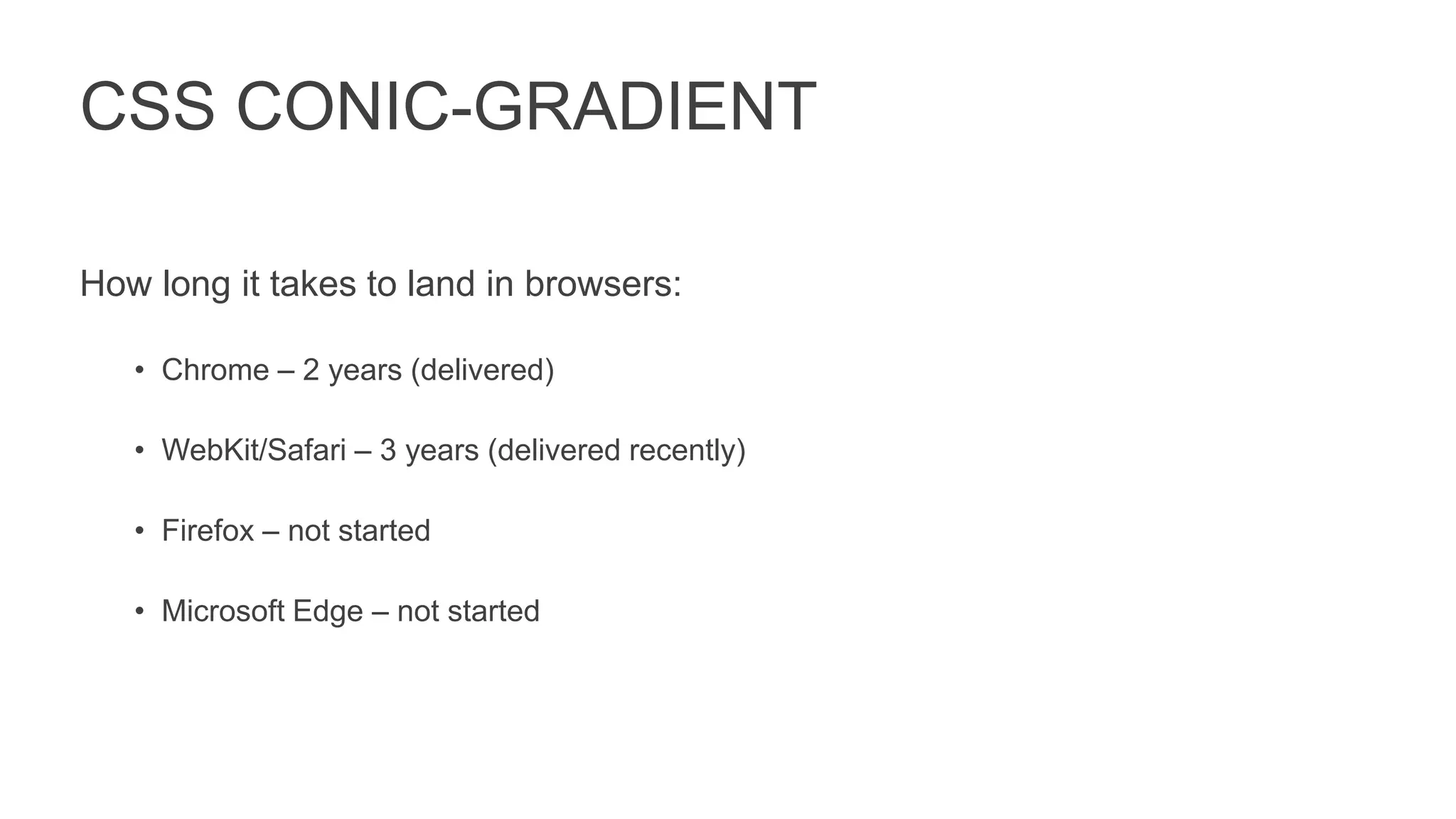 CSS CONIC-GRADIENT

How long it takes to land in browsers:

• Chrome – 2 years (delivered)

• WebKit/Safari – 3 years (delivered recently)

• Firefox – not started

• Microsoft Edge – not started